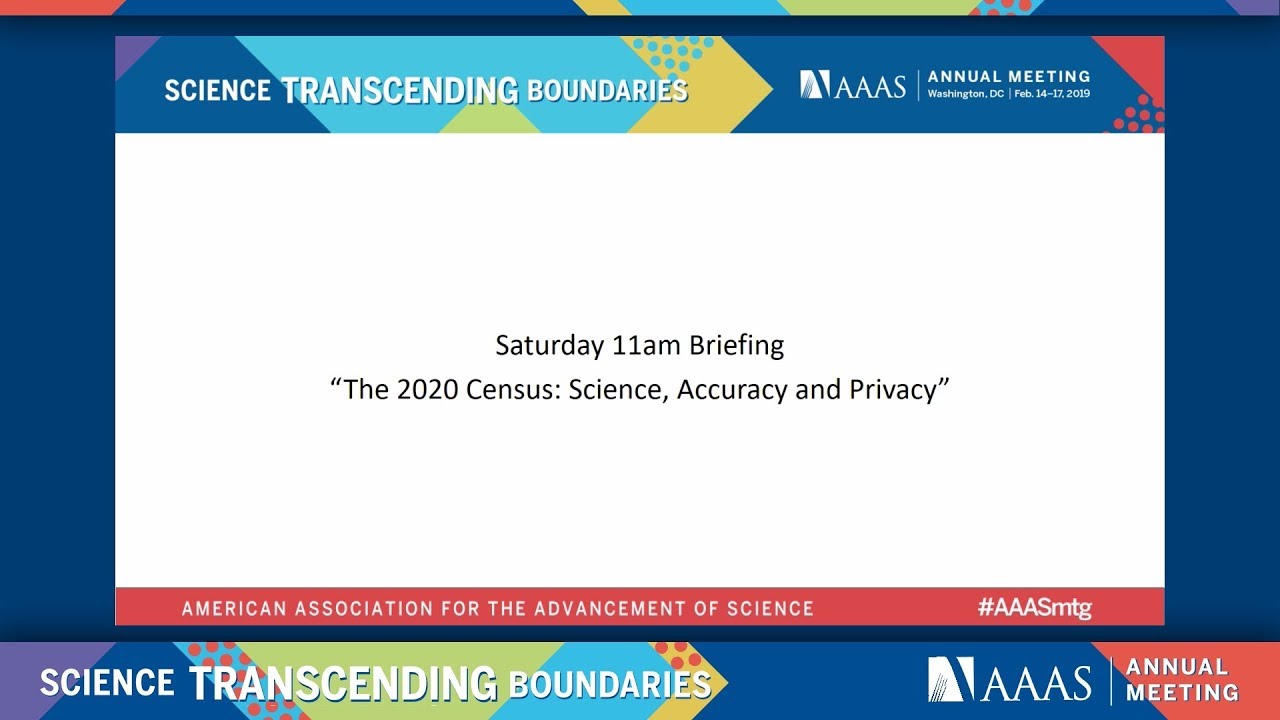 SCIENCE TRANSCENDING BOUNDARIES

AAAS | ANNUAL MEETING
Washington, DC | Feb. 14–17, 2019

Saturday 11am Briefing
“The 2020 Census: Science, Accuracy and Privacy”

AMERICAN ASSOCIATION FOR THE ADVANCEMENT OF SCIENCE

#AAASmtg

SCIENCE TRANSCENDING BOUNDARIES

AAAS | ANNUAL MEETING